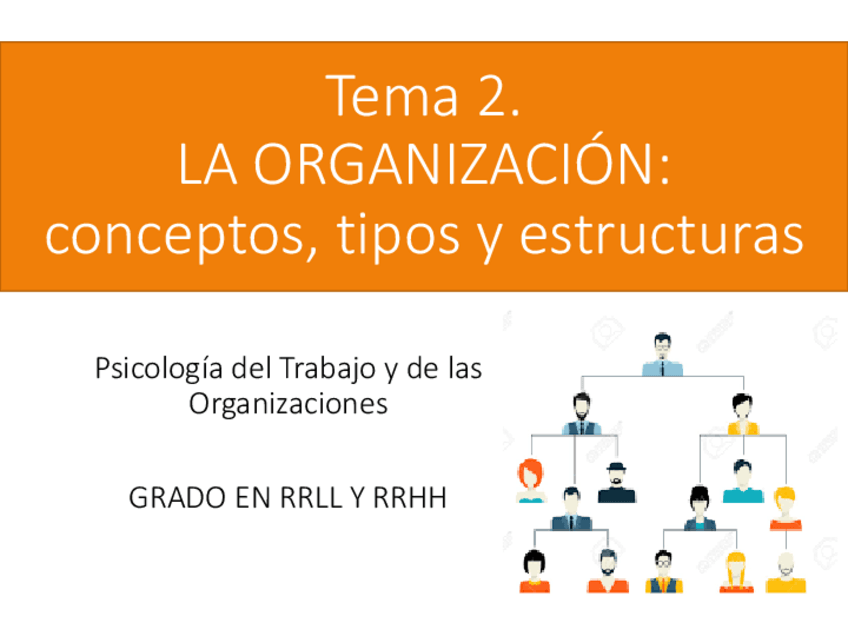 Tema 2.
LA ORGANIZACIÓN:
conceptos, tipos y estructuras

Psicología del Trabajo y de las Organizaciones

GRADO EN RRLL Y RRHH